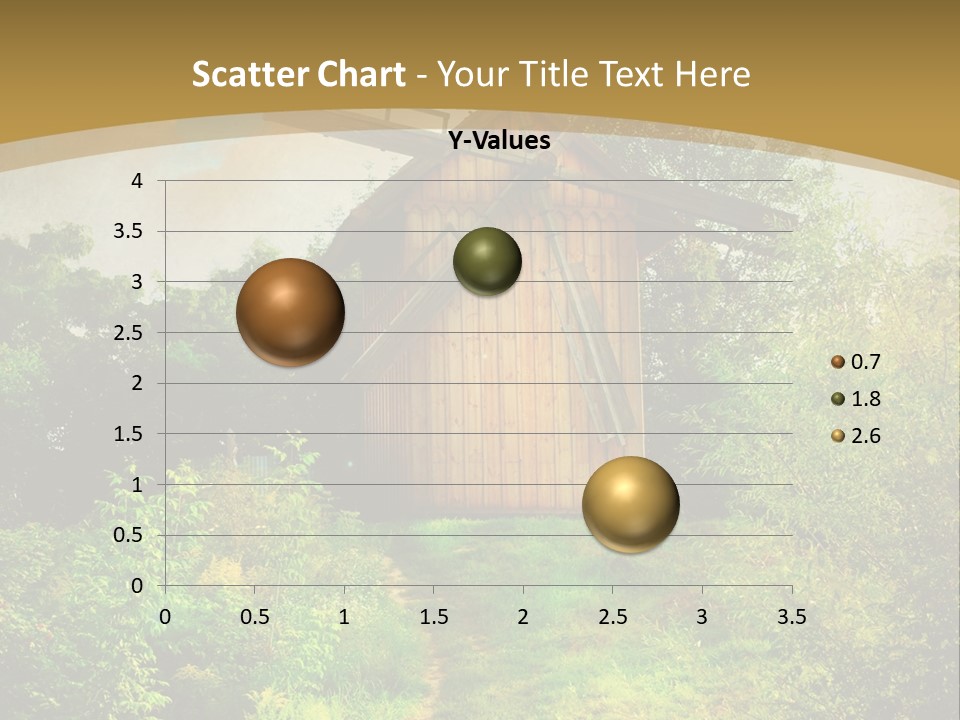 Scatter Chart - Your Title Text Here

Y-Values

4
3.5
3
2.5
2
1.5
1
0.5
0

0 0.5 1 1.5 2 2.5 3 3.5

0.7
1.8
2.6